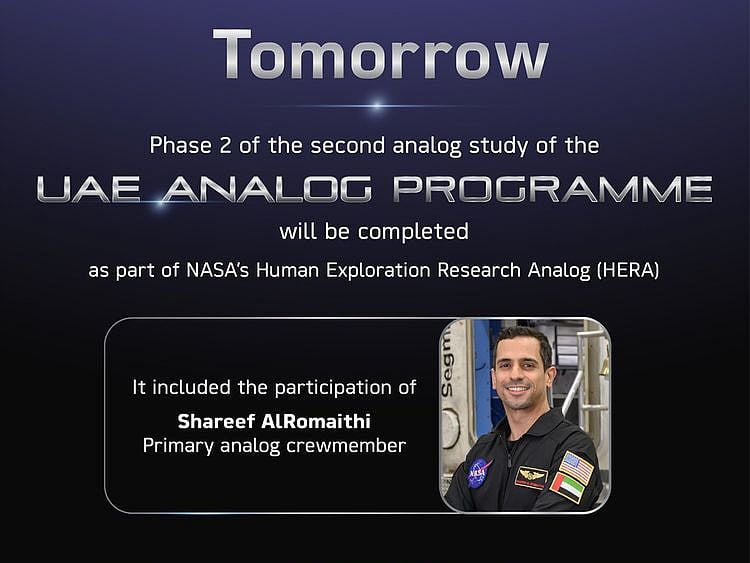 Tomorrow

Phase 2 of the second analog study of the

UAE ANALOG PROGRAMME

will be completed

as part of NASA's Human Exploration Research Analog (HERA)

It included the participation of

Shareef AlRomaithi
Primary analog crewmember

Segm

NASA